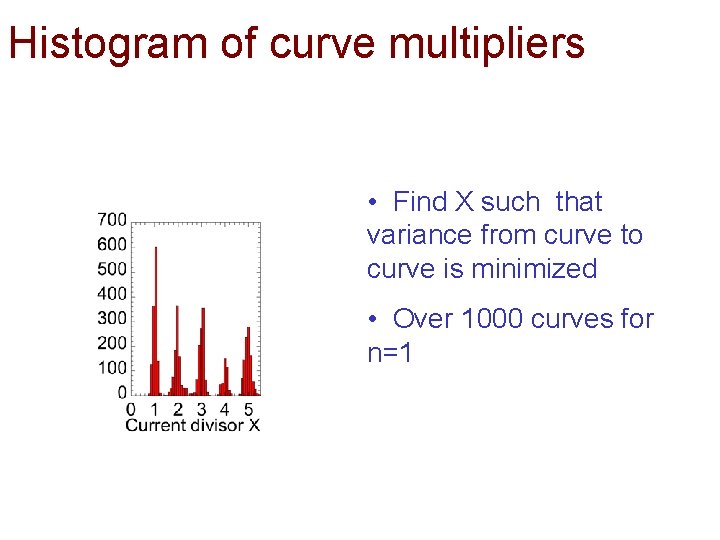 Histogram of curve multipliers

700
600
500
400
300
200
100
0
0 1 2 3 4 5
Current divisor X

• Find X such that variance from curve to curve is minimized

• Over 1000 curves for n=1